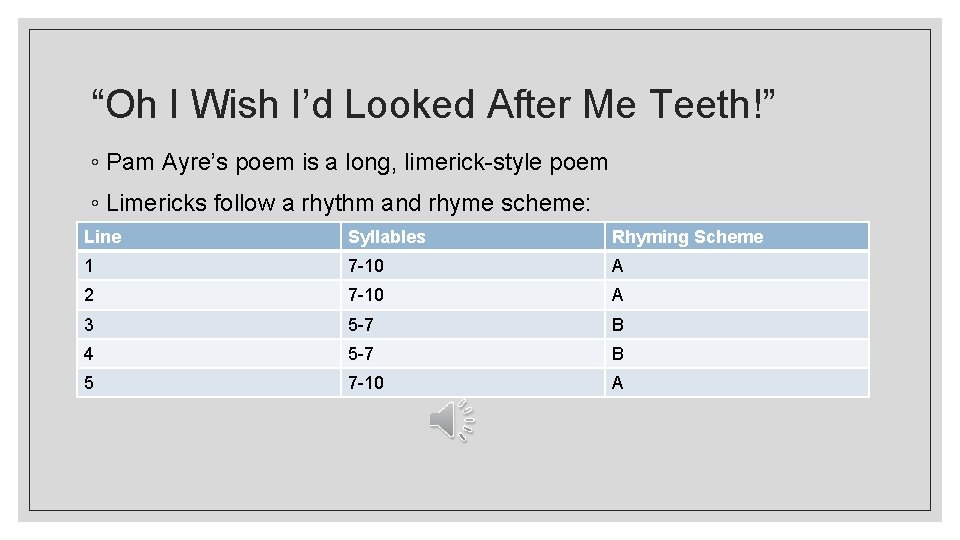 “Oh I Wish I’d Looked After Me Teeth!”

◦ Pam Ayre’s poem is a long, limerick-style poem

◦ Limericks follow a rhythm and rhyme scheme:

| Line | Syllables | Rhyming Scheme |
|---|---|---|
| 1 | 7-10 | A |
| 2 | 7-10 | A |
| 3 | 5-7 | B |
| 4 | 5-7 | B |
| 5 | 7-10 | A |